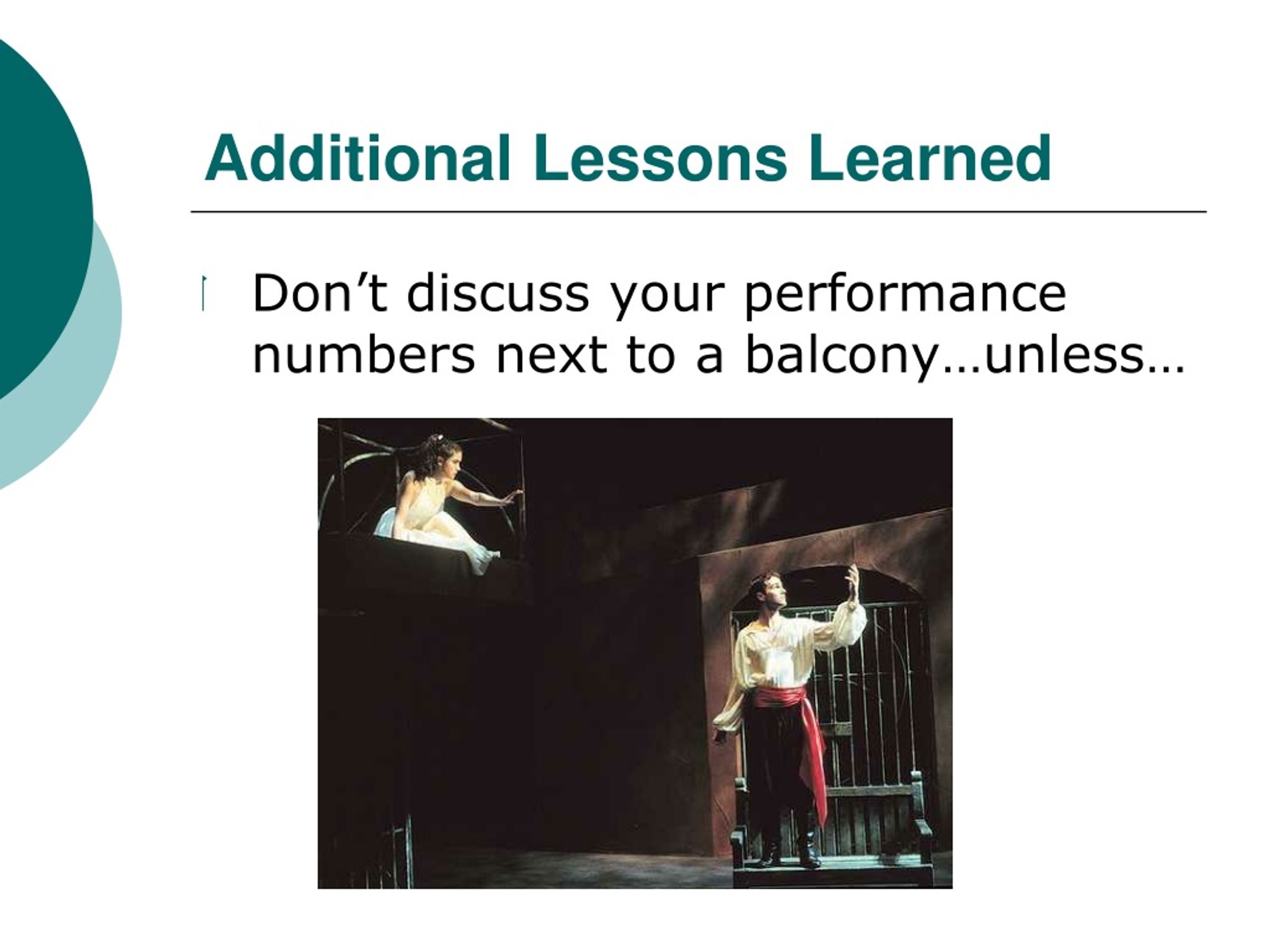 Additional Lessons Learned

Don’t discuss your performance numbers next to a balcony…unless…